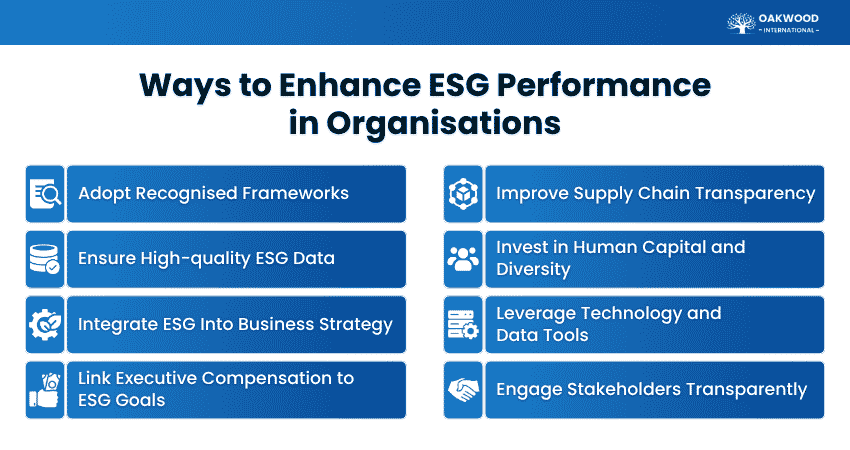 OAKWOOD
– INTERNATIONAL –

Ways to Enhance ESG Performance in Organisations

Adopt Recognised Frameworks

Ensure High-quality ESG Data

Integrate ESG Into Business Strategy

Link Executive Compensation to ESG Goals

Improve Supply Chain Transparency

Invest in Human Capital and Diversity

Leverage Technology and Data Tools

Engage Stakeholders Transparently